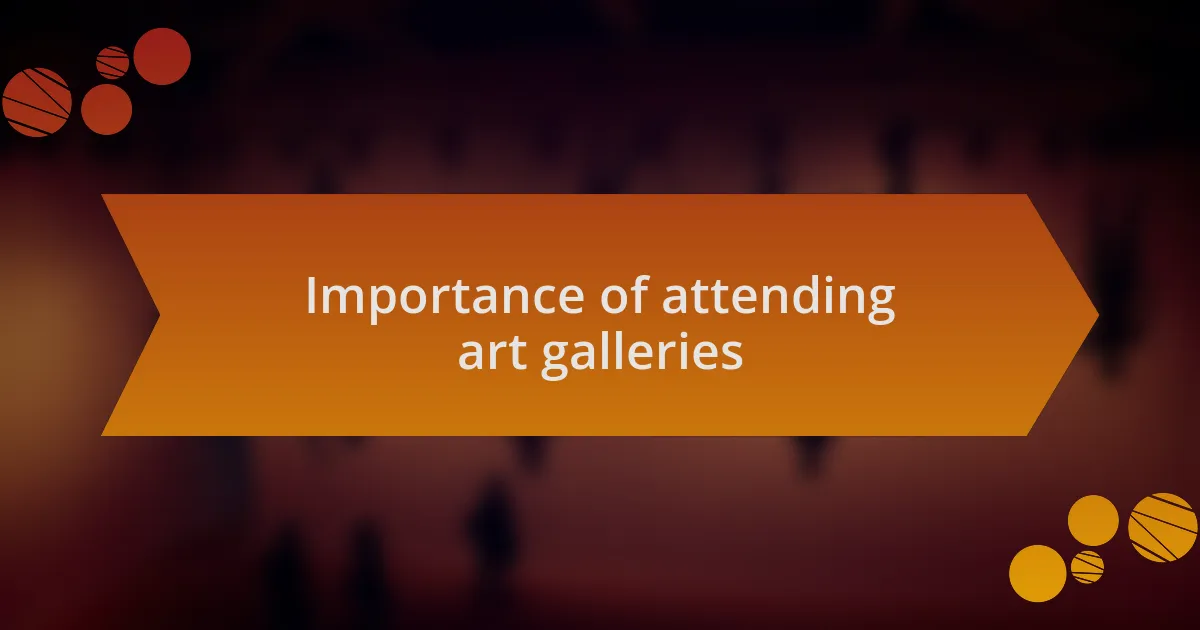 Importance of attending art galleries